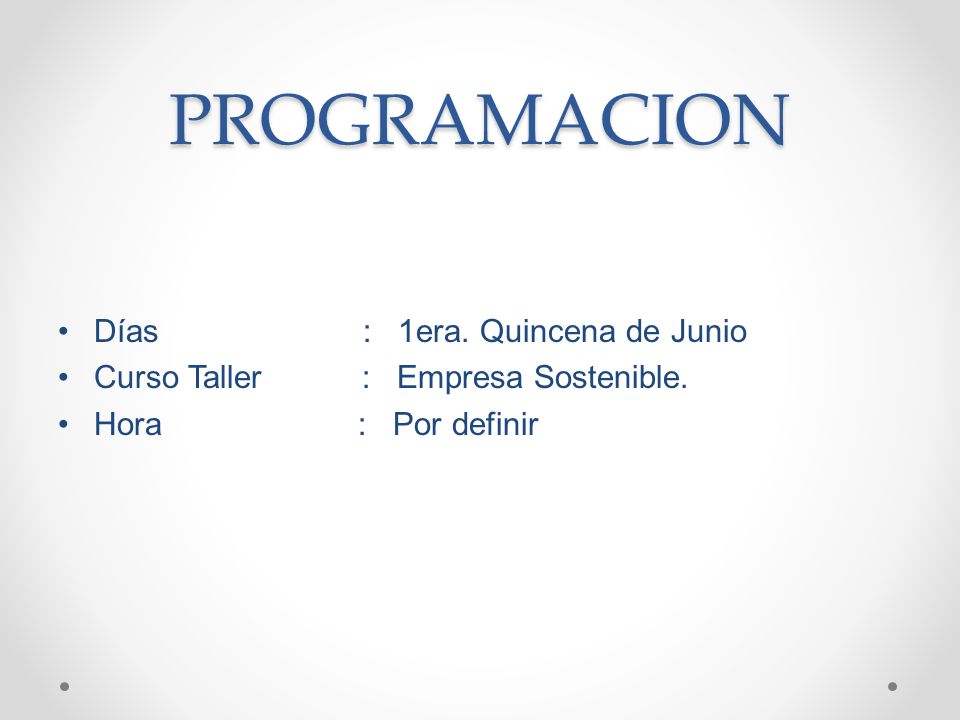 PROGRAMACION

• Días : 1era. Quincena de Junio
• Curso Taller : Empresa Sostenible.
• Hora : Por definir